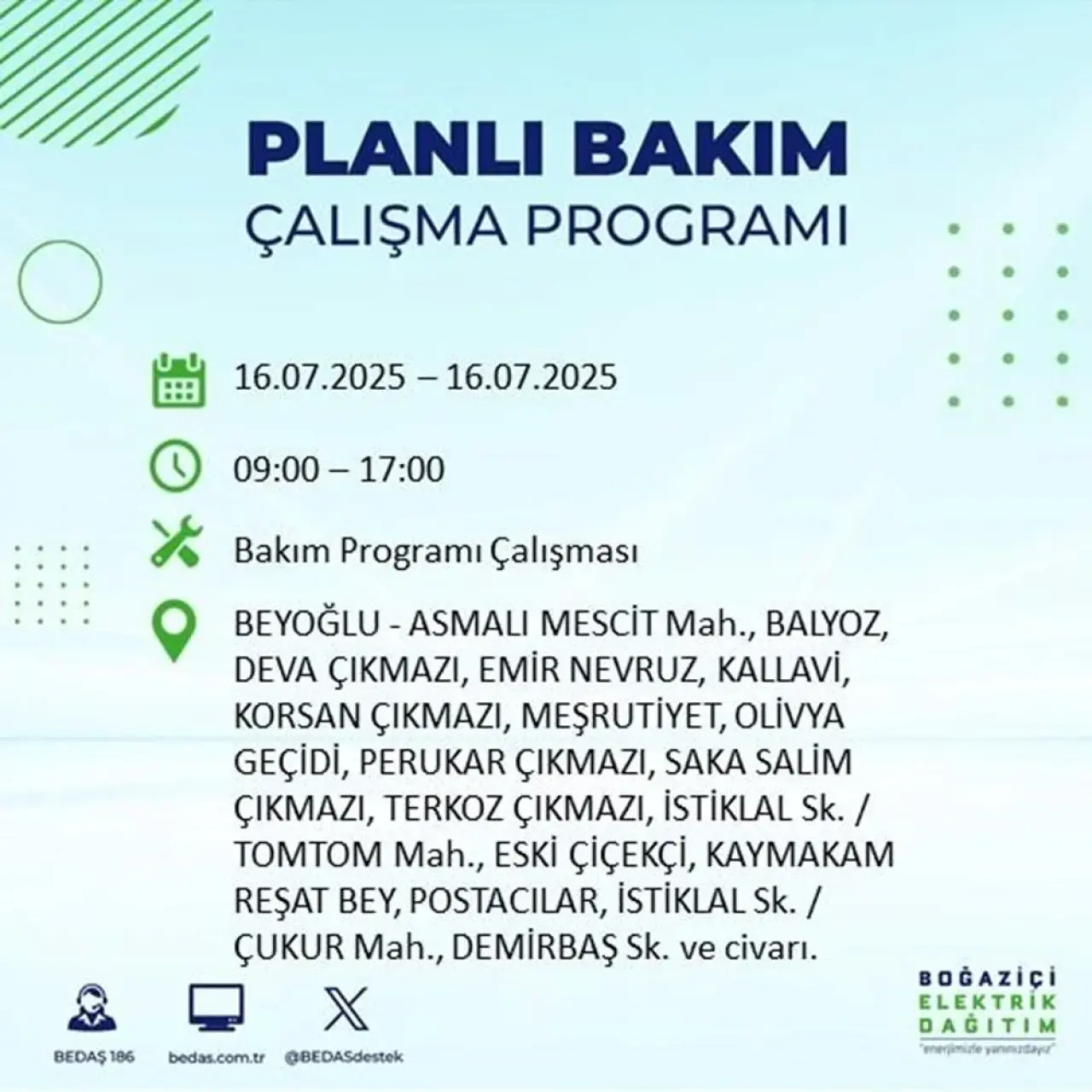 PLANLI BAKIM
ÇALIŞMA PROGRAMI

16.07.2025 – 16.07.2025

09:00 – 17:00

Bakım Programı Çalışması

BEYOĞLU - ASMALI MESCİT Mah., BALYOZ, DEVA ÇIKMAZI, EMİR NEVRUZ, KALLAVİ, KORSAN ÇIKMAZI, MEŞRUTİYET, OLİVYA GEÇİDİ, PERUKAR ÇIKMAZI, SAKA SALİM ÇIKMAZI, TERKOZ ÇIKMAZI, İSTİKLAL Sk. / TOMTOM Mah., ESKİ ÇİÇEKÇİ, KAYMAKAM REŞAT BEY, POSTACILAR, İSTİKLAL Sk. / ÇUKUR Mah., DEMİRBAŞ Sk. ve civarı.

BEDAŞ 186
bedas.com.tr
@BEDASdestek

BOĞAZİÇİ ELEKTRİK DAĞITIM
"enerjimizle yanınızdayız"